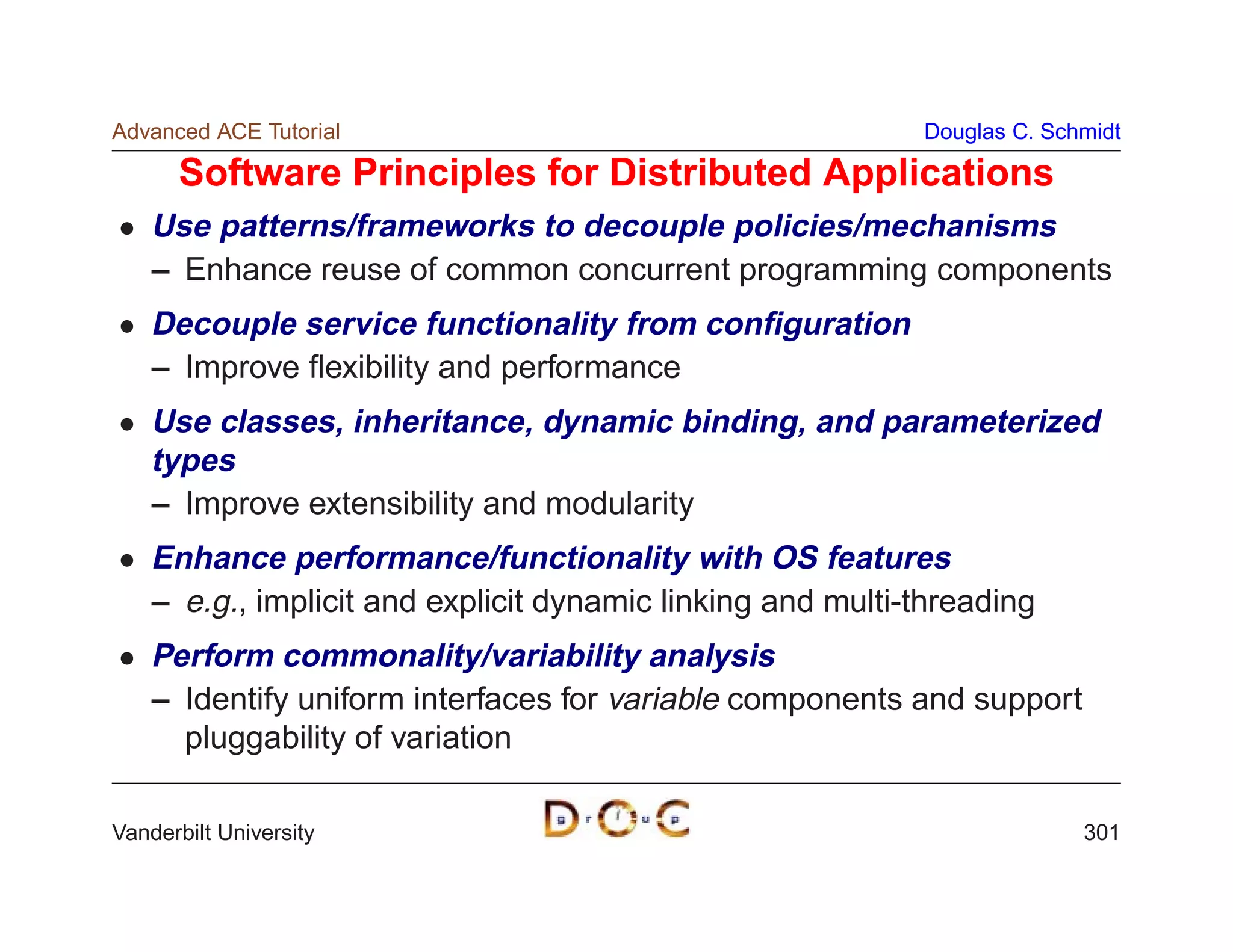 Advanced ACE Tutorial

Douglas C. Schmidt

Software Principles for Distributed Applications

• Use patterns/frameworks to decouple policies/mechanisms

– Enhance reuse of common concurrent programming components

• Decouple service functionality from configuration

– Improve flexibility and performance

• Use classes, inheritance, dynamic binding, and parameterized types

– Improve extensibility and modularity

• Enhance performance/functionality with OS features

– e.g., implicit and explicit dynamic linking and multi-threading

• Perform commonality/variability analysis

– Identify uniform interfaces for variable components and support pluggability of variation

Vanderbilt University

D·O·C

301